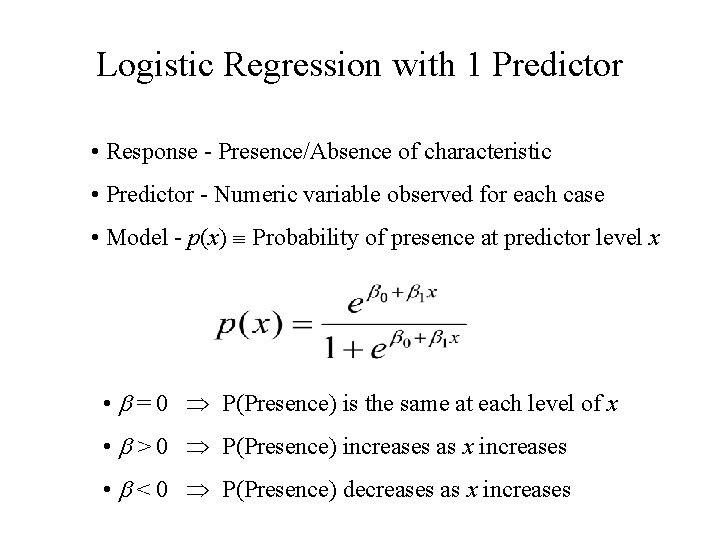 Logistic Regression with 1 Predictor

• Response - Presence/Absence of characteristic

• Predictor - Numeric variable observed for each case

• Model - $p(x) \equiv$ Probability of presence at predictor level $x$

$$p(x) = \frac{e^{\beta_0 + \beta_1 x}}{1 + e^{\beta_0 + \beta_1 x}}$$

• $\beta = 0 \Rightarrow$ P(Presence) is the same at each level of $x$

• $\beta > 0 \Rightarrow$ P(Presence) increases as $x$ increases

• $\beta < 0 \Rightarrow$ P(Presence) decreases as $x$ increases